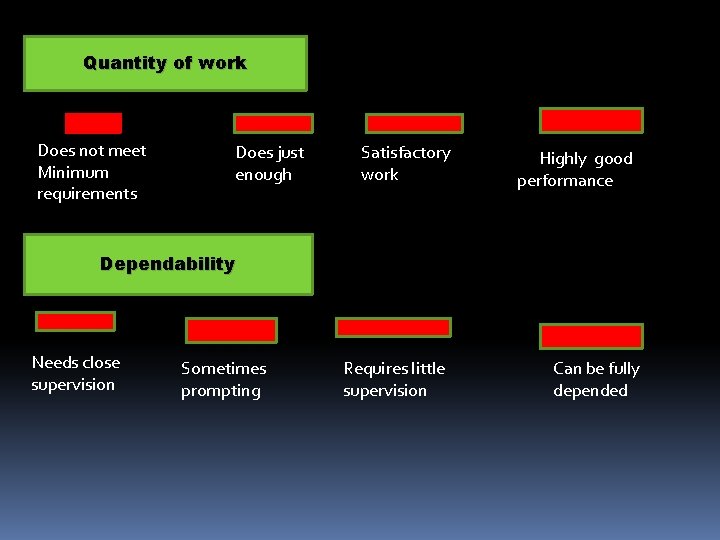 Quantity of work

Does not meet Minimum requirements

Does just enough

Satisfactory work

Highly good performance

Dependability

Needs close supervision

Sometimes prompting

Requires little supervision

Can be fully depended